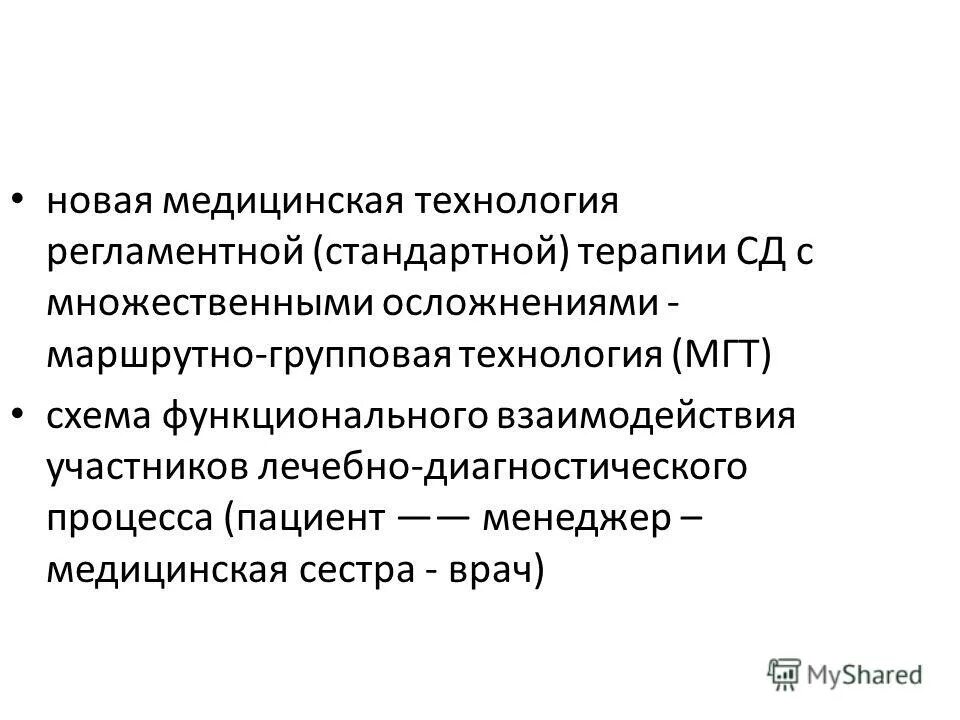 • новая медицинская технология регламентной (стандартной) терапии СД с множественными осложнениями - маршрутно-групповая технология (МГТ)

• схема функционального взаимодействия участников лечебно-диагностического процесса (пациент —— менеджер – медицинская сестра - врач)

MyShared